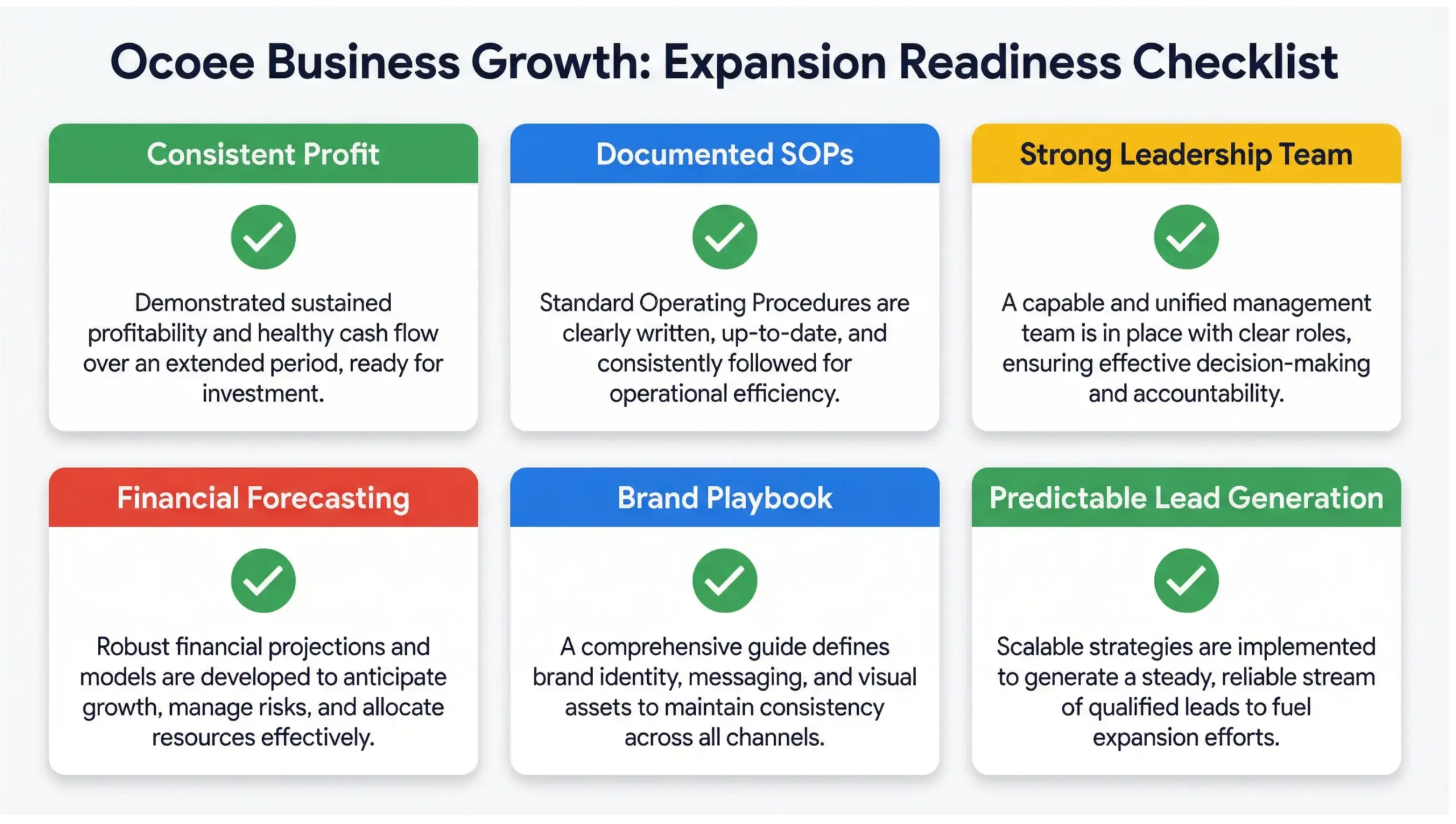 Ocoee Business Growth: Expansion Readiness Checklist

Consistent Profit

Demonstrated sustained profitability and healthy cash flow over an extended period, ready for investment.

Documented SOPs

Standard Operating Procedures are clearly written, up-to-date, and consistently followed for operational efficiency.

Strong Leadership Team

A capable and unified management team is in place with clear roles, ensuring effective decision-making and accountability.

Financial Forecasting

Robust financial projections and models are developed to anticipate growth, manage risks, and allocate resources effectively.

Brand Playbook

A comprehensive guide defines brand identity, messaging, and visual assets to maintain consistency across all channels.

Predictable Lead Generation

Scalable strategies are implemented to generate a steady, reliable stream of qualified leads to fuel expansion efforts.